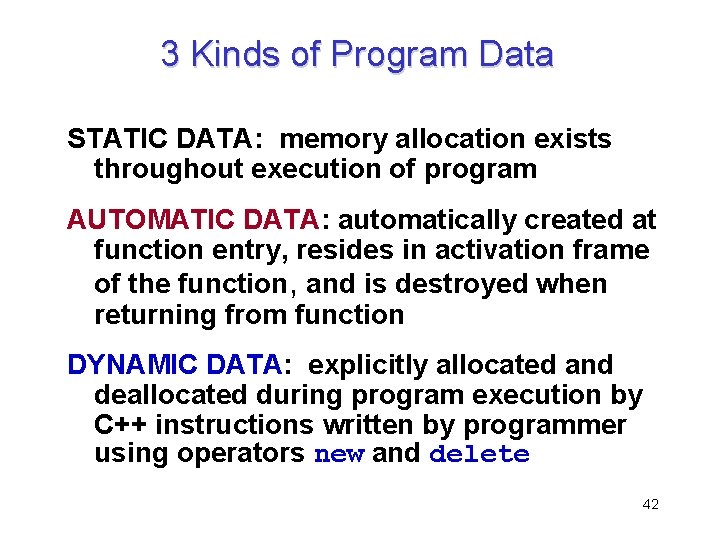 3 Kinds of Program Data

STATIC DATA: memory allocation exists throughout execution of program

AUTOMATIC DATA: automatically created at function entry, resides in activation frame of the function, and is destroyed when returning from function

DYNAMIC DATA: explicitly allocated and deallocated during program execution by C++ instructions written by programmer using operators new and delete

42